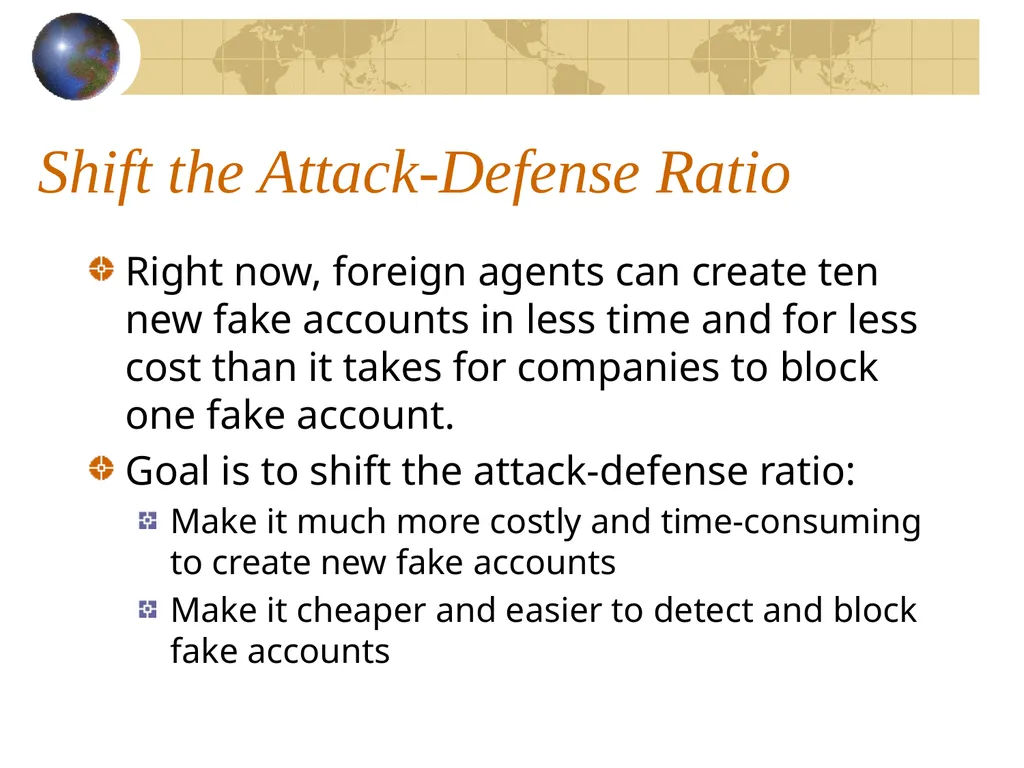 Shift the Attack-Defense Ratio

Right now, foreign agents can create ten new fake accounts in less time and for less cost than it takes for companies to block one fake account.

Goal is to shift the attack-defense ratio:

Make it much more costly and time-consuming to create new fake accounts

Make it cheaper and easier to detect and block fake accounts